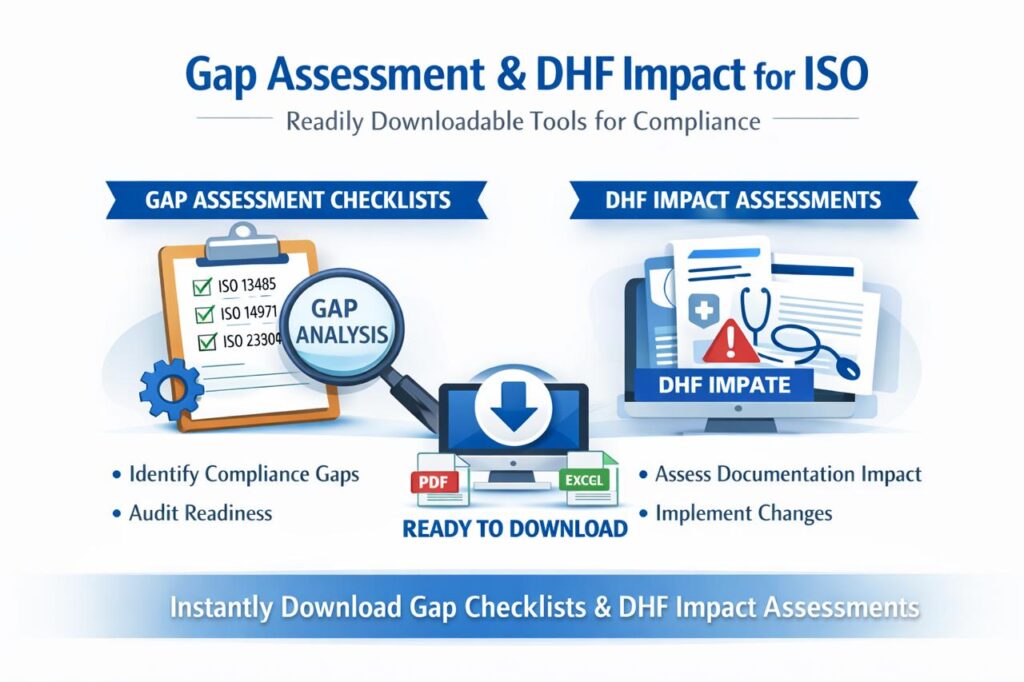 Gap Assessment & DHF Impact for ISO

Readily Downloadable Tools for Compliance

GAP ASSESSMENT CHECKLISTS

ISO 13485
ISO 14971
ISO 23304

GAP ANALYSIS

• Identify Compliance Gaps
• Audit Readiness

PDF
EXCEL

READY TO DOWNLOAD

DHF IMPACT ASSESSMENTS

DHF IMPATE

• Assess Documentation Impact
• Implement Changes

Instantly Download Gap Checklists & DHF Impact Assessments